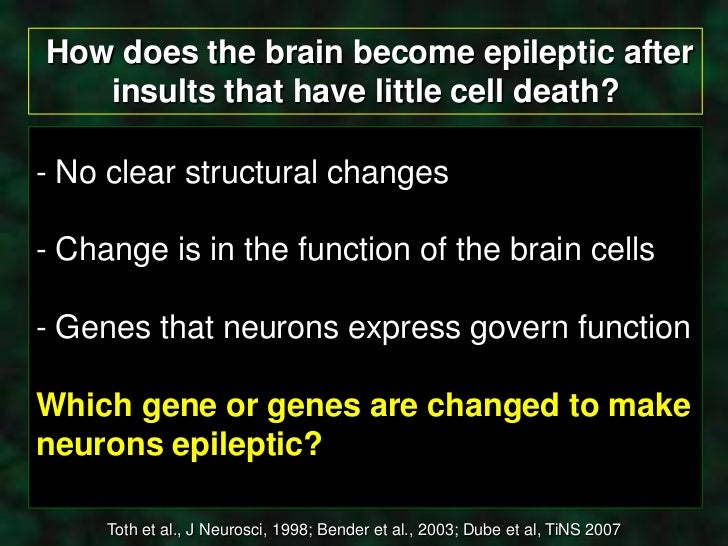 How does the brain become epileptic after insults that have little cell death?

- No clear structural changes

- Change is in the function of the brain cells

- Genes that neurons express govern function

Which gene or genes are changed to make neurons epileptic?

Toth et al., J Neurosci, 1998; Bender et al., 2003; Dube et al, TiNS 2007